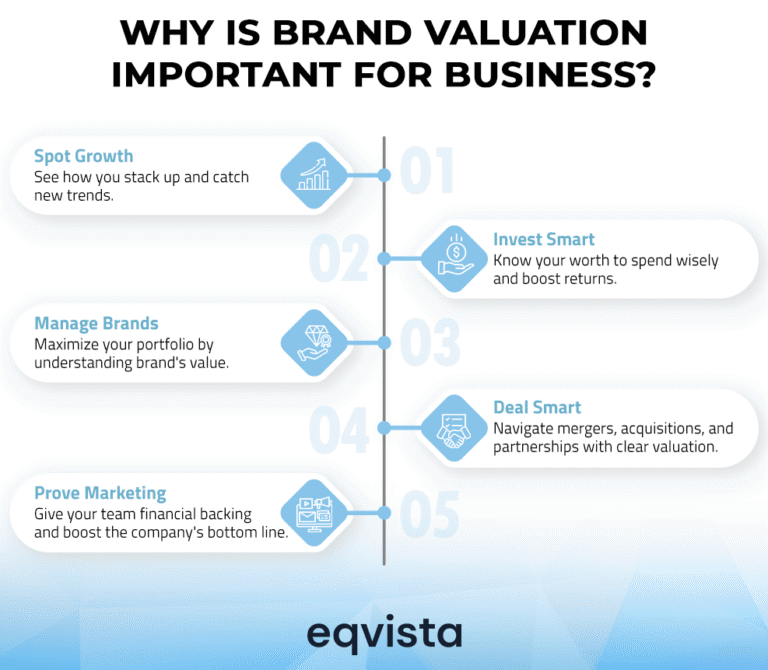 WHY IS BRAND VALUATION IMPORTANT FOR BUSINESS?

Spot Growth
See how you stack up and catch new trends.

01

02

Invest Smart
Know your worth to spend wisely and boost returns.

Manage Brands
Maximize your portfolio by understanding brand's value.

03

04

Deal Smart
Navigate mergers, acquisitions, and partnerships with clear valuation.

Prove Marketing
Give your team financial backing and boost the company's bottom line.

05

eqvista